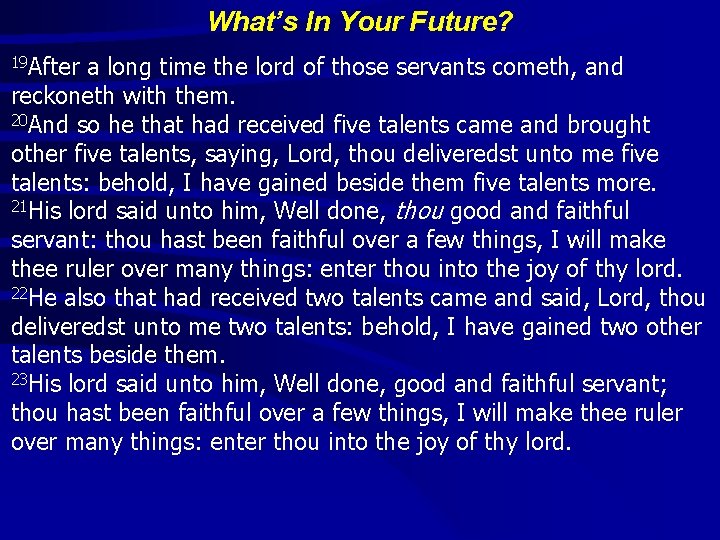 What's In Your Future?

$^{19}$After a long time the lord of those servants cometh, and reckoneth with them.
$^{20}$And so he that had received five talents came and brought other five talents, saying, Lord, thou deliveredst unto me five talents: behold, I have gained beside them five talents more.
$^{21}$His lord said unto him, Well done, thou good and faithful servant: thou hast been faithful over a few things, I will make thee ruler over many things: enter thou into the joy of thy lord.
$^{22}$He also that had received two talents came and said, Lord, thou deliveredst unto me two talents: behold, I have gained two other talents beside them.
$^{23}$His lord said unto him, Well done, good and faithful servant; thou hast been faithful over a few things, I will make thee ruler over many things: enter thou into the joy of thy lord.